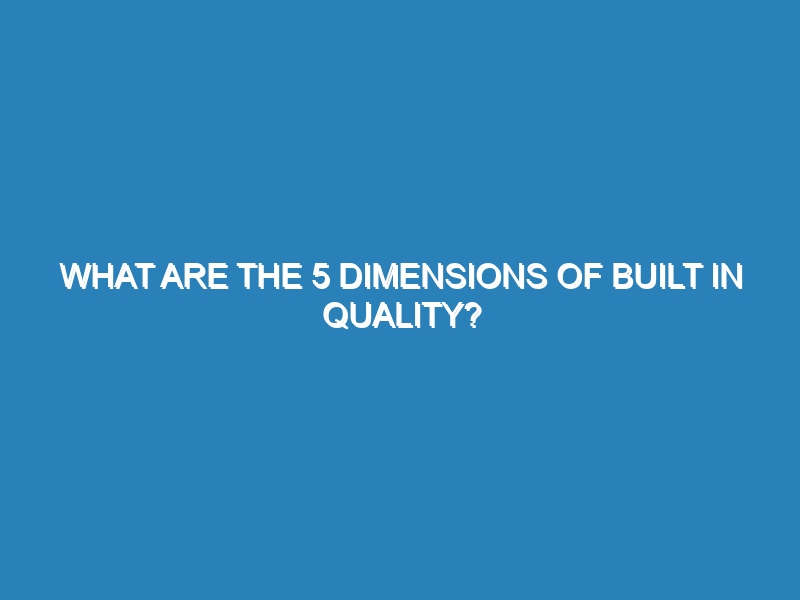 WHAT ARE THE 5 DIMENSIONS OF BUILT IN QUALITY?